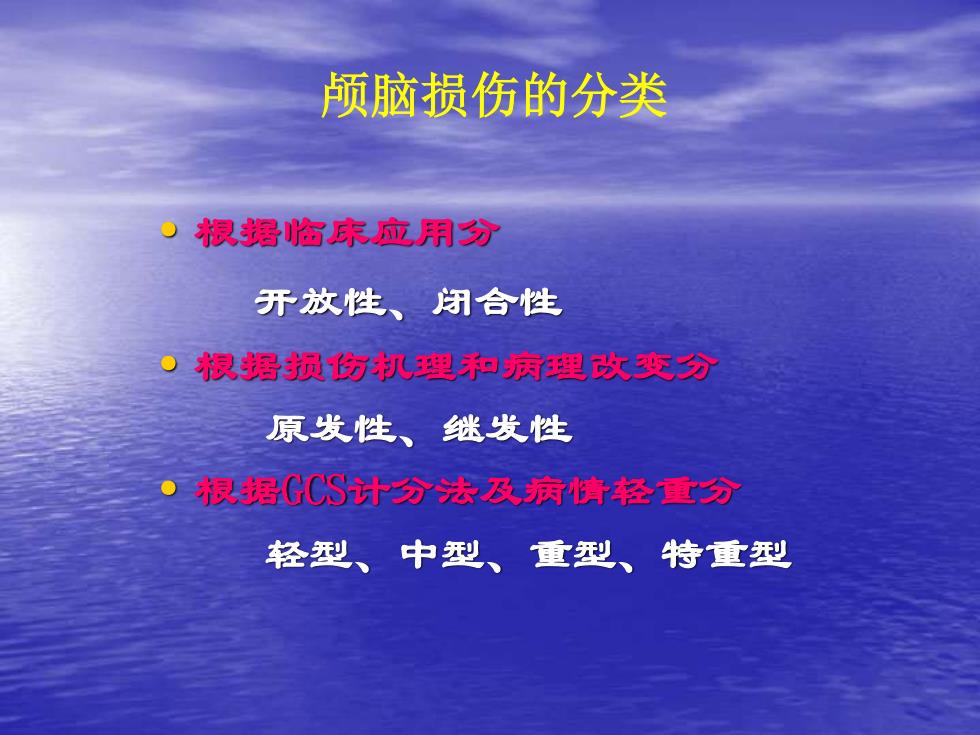 颅脑损伤的分类

• 根据临床应用分

开放性、闭合性

• 根据损伤机理和病理改变分

原发性、继发性

• 根据GCS计分法及病情轻重分

轻型、中型、重型、特重型